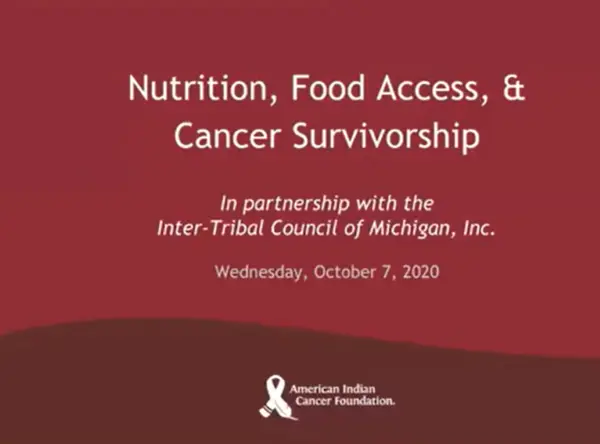 Nutrition, Food Access, & Cancer Survivorship

In partnership with the Inter-Tribal Council of Michigan, Inc.

Wednesday, October 7, 2020

American Indian Cancer Foundation.